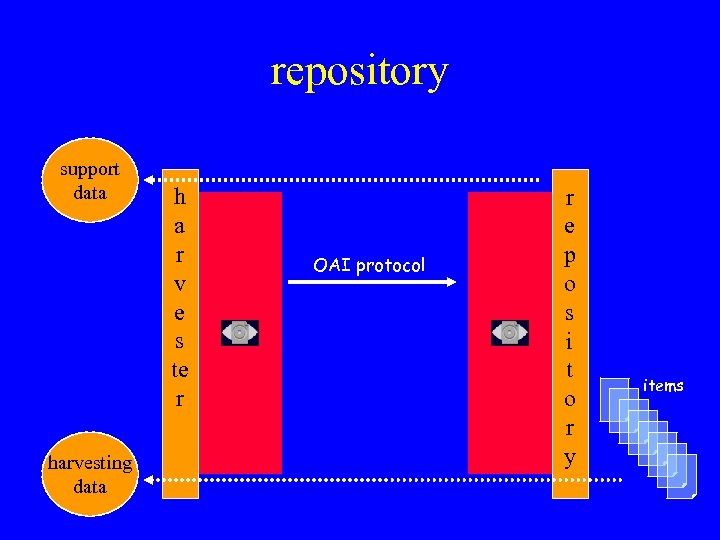 repository

support data

harvester

OAI protocol

repository

items

harvesting data